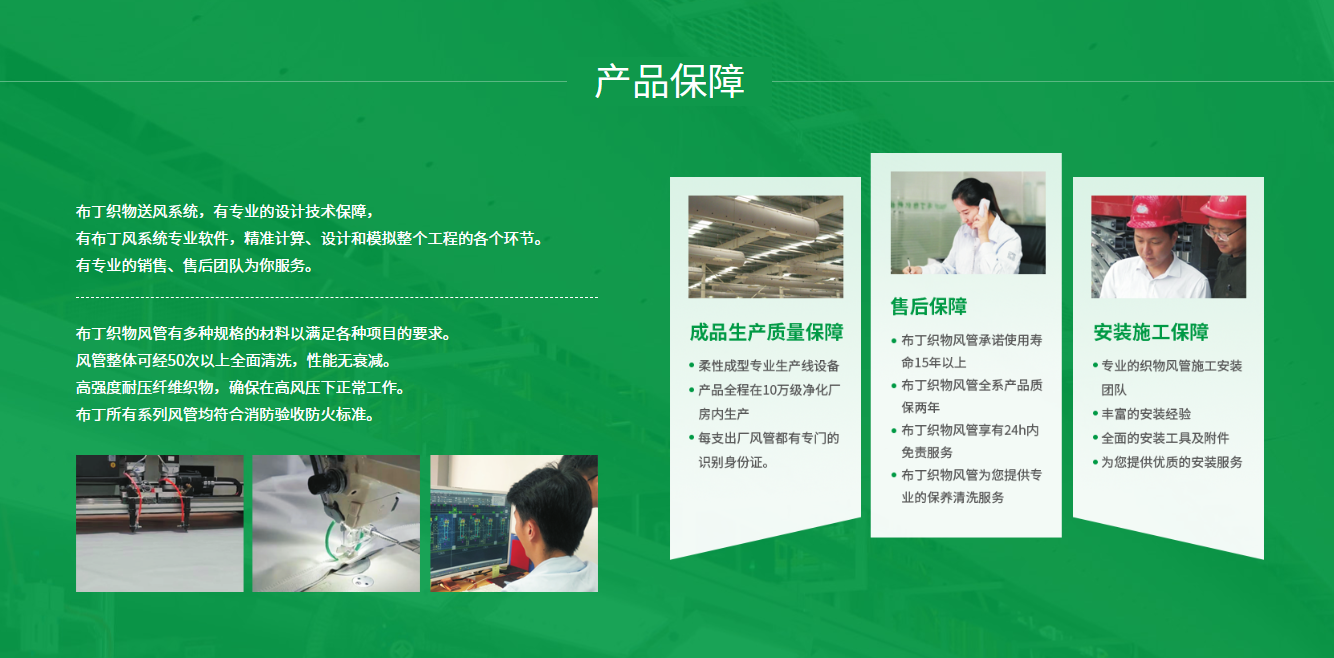 产品保障

布丁织物送风系统，有专业的设计技术保障，
有布丁风系统专业软件，精准计算、设计和模拟整个工程的各个环节。
有专业的销售、售后团队为你服务。

布丁织物风管有多种规格的材料以满足各种项目的要求。
风管整体可经50次以上全面清洗，性能无衰减。
高强度耐压纤维织物，确保在高风压下正常工作。
布丁所有系列风管均符合消防验收防火标准。

成品生产质量保障
• 柔性成型专业生产线设备
• 产品全程在10万级净化厂房内生产
• 每支出厂风管都有专门的识别身份证。

售后保障
• 布丁织物风管承诺使用寿命15年以上
• 布丁织物风管全系产品质保两年
• 布丁织物风管享有24h内免责服务
• 布丁织物风管为您提供专业的保养清洗服务

安装施工保障
• 专业的织物风管施工安装团队
• 丰富的安装经验
• 全面的安装工具及附件
• 为您提供优质的安装服务